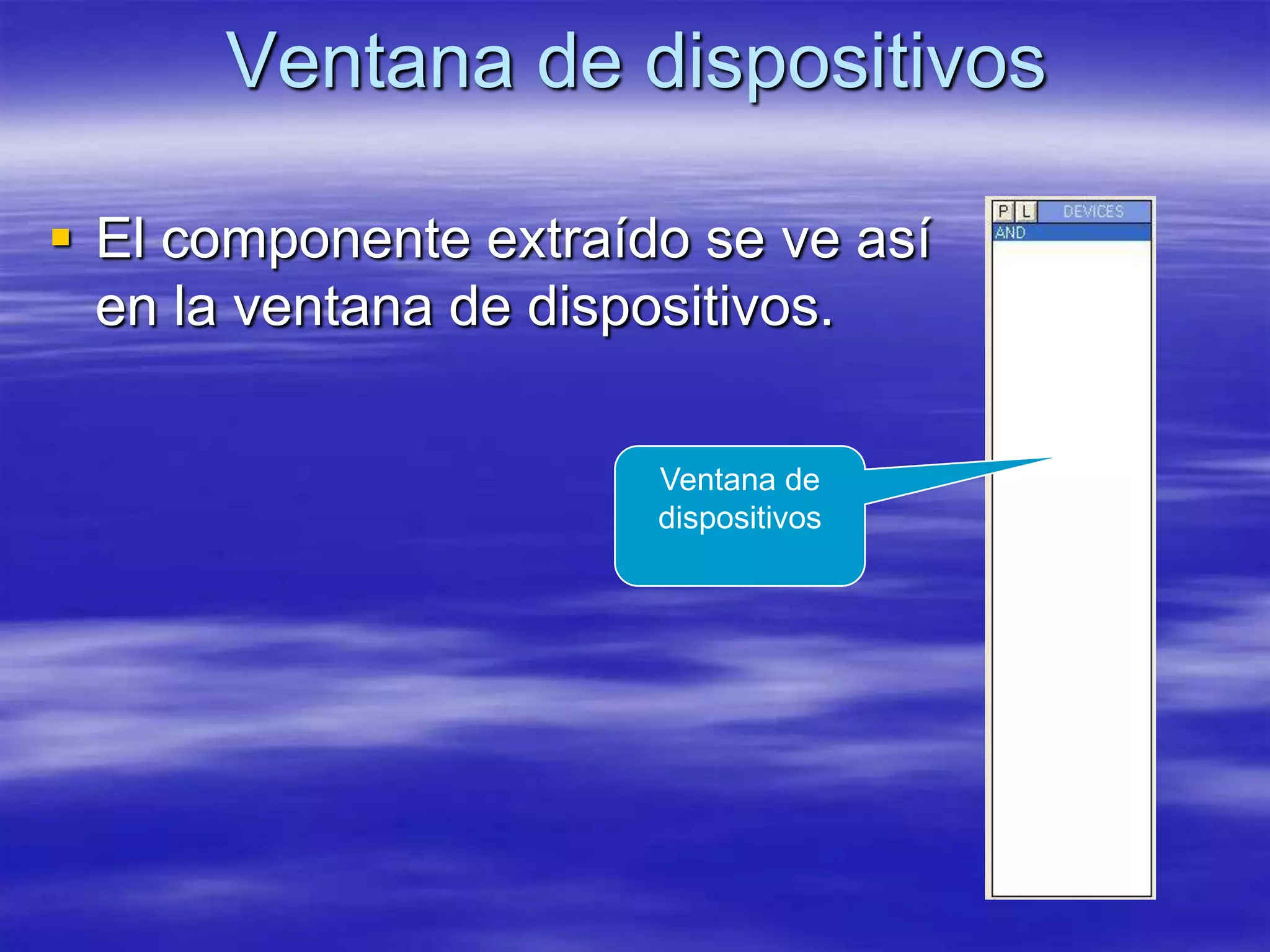 Ventana de dispositivos

El componente extraído se ve así en la ventana de dispositivos.

P L DEVICES
AND

Ventana de dispositivos